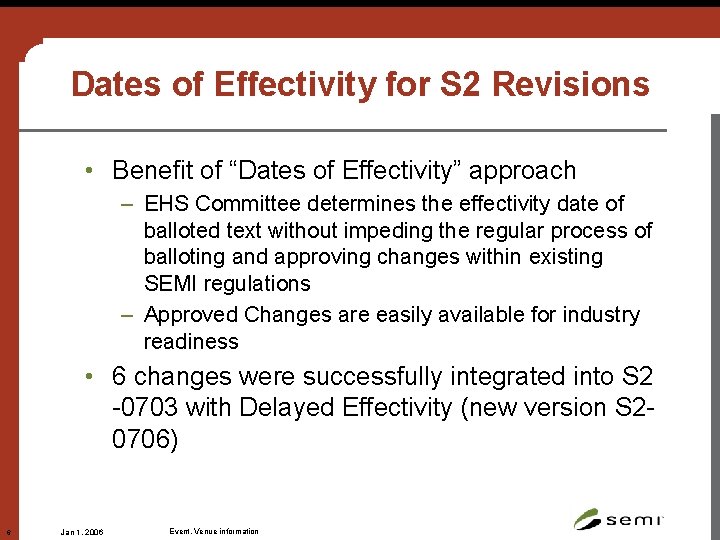 Dates of Effectivity for S2 Revisions

• Benefit of “Dates of Effectivity” approach

– EHS Committee determines the effectivity date of balloted text without impeding the regular process of balloting and approving changes within existing SEMI regulations

– Approved Changes are easily available for industry readiness

• 6 changes were successfully integrated into S2 -0703 with Delayed Effectivity (new version S2-0706)

6 Jan 1, 2006 Event, Venue information

semi